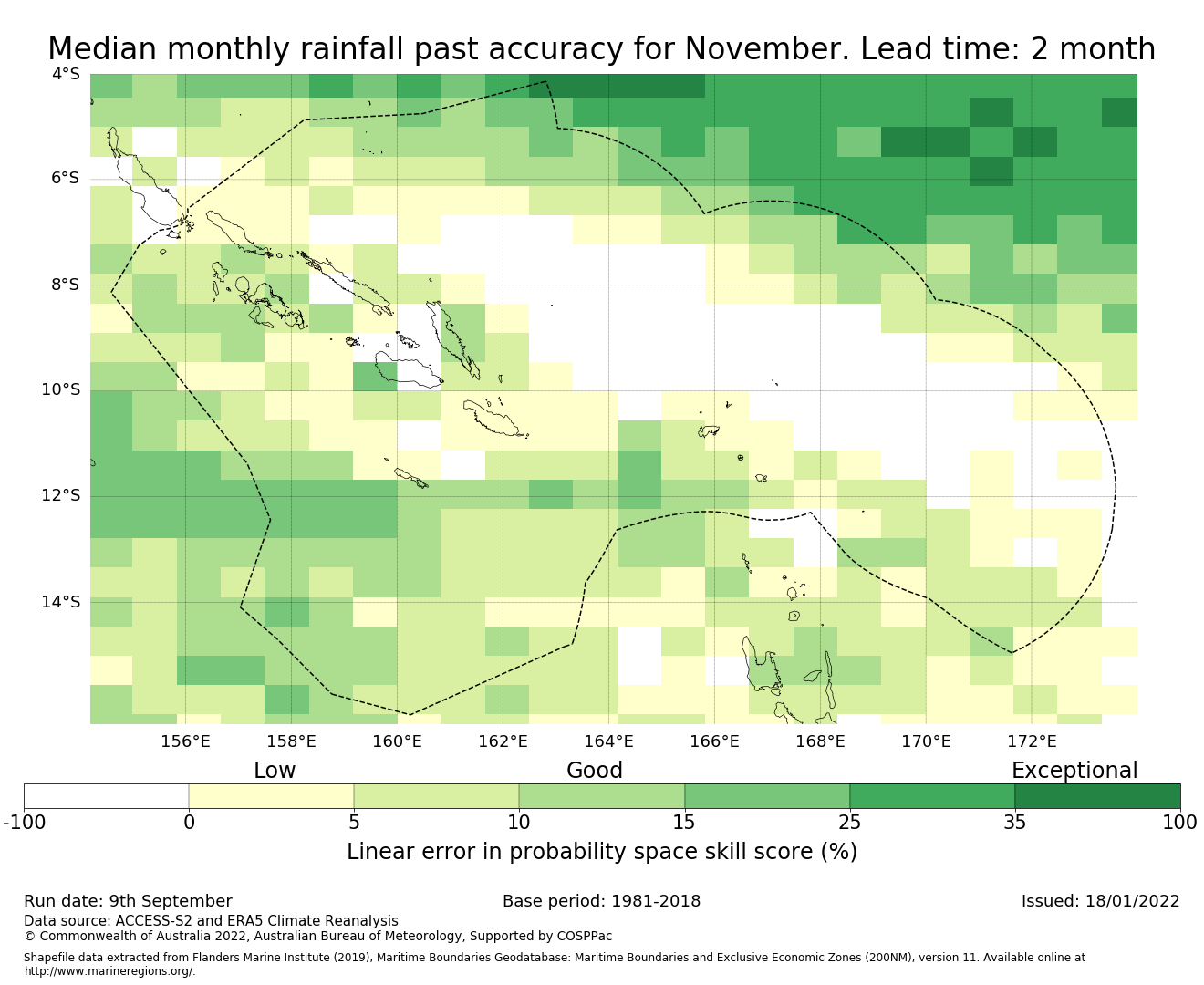 Median monthly rainfall past accuracy for November. Lead time: 2 month

4°S
6°S
8°S
10°S
12°S
14°S

156°E 158°E 160°E 162°E 164°E 166°E 168°E 170°E 172°E

Low Good Exceptional

-100 0 5 10 15 25 35 100

Linear error in probability space skill score (%)

Run date: 9th September
Base period: 1981-2018
Issued: 18/01/2022
Data source: ACCESS-S2 and ERA5 Climate Reanalysis
© Commonwealth of Australia 2022, Australian Bureau of Meteorology, Supported by COSPPac

Shapefile data extracted from Flanders Marine Institute (2019), Maritime Boundaries Geodatabase: Maritime Boundaries and Exclusive Economic Zones (200NM), version 11. Available online at http://www.marineregions.org/.